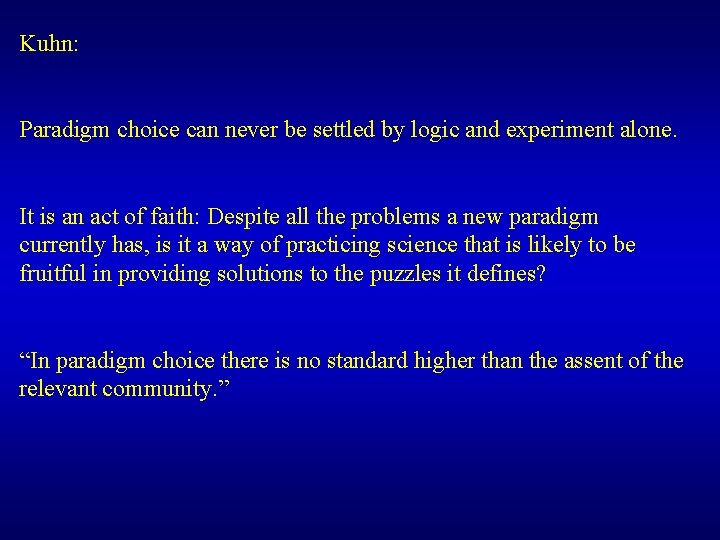 Kuhn:

Paradigm choice can never be settled by logic and experiment alone.

It is an act of faith: Despite all the problems a new paradigm currently has, is it a way of practicing science that is likely to be fruitful in providing solutions to the puzzles it defines?

“In paradigm choice there is no standard higher than the assent of the relevant community.”